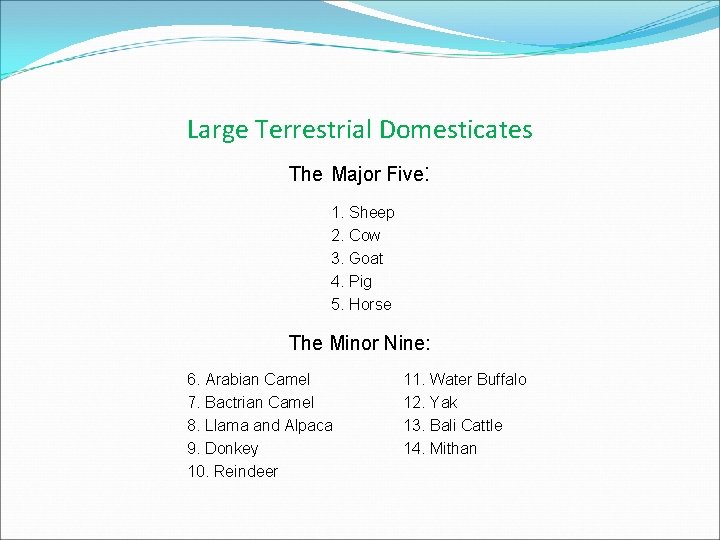 Large Terrestrial Domesticates

The Major Five:

1. Sheep
2. Cow
3. Goat
4. Pig
5. Horse

The Minor Nine:

6. Arabian Camel
7. Bactrian Camel
8. Llama and Alpaca
9. Donkey
10. Reindeer

11. Water Buffalo
12. Yak
13. Bali Cattle
14. Mithan